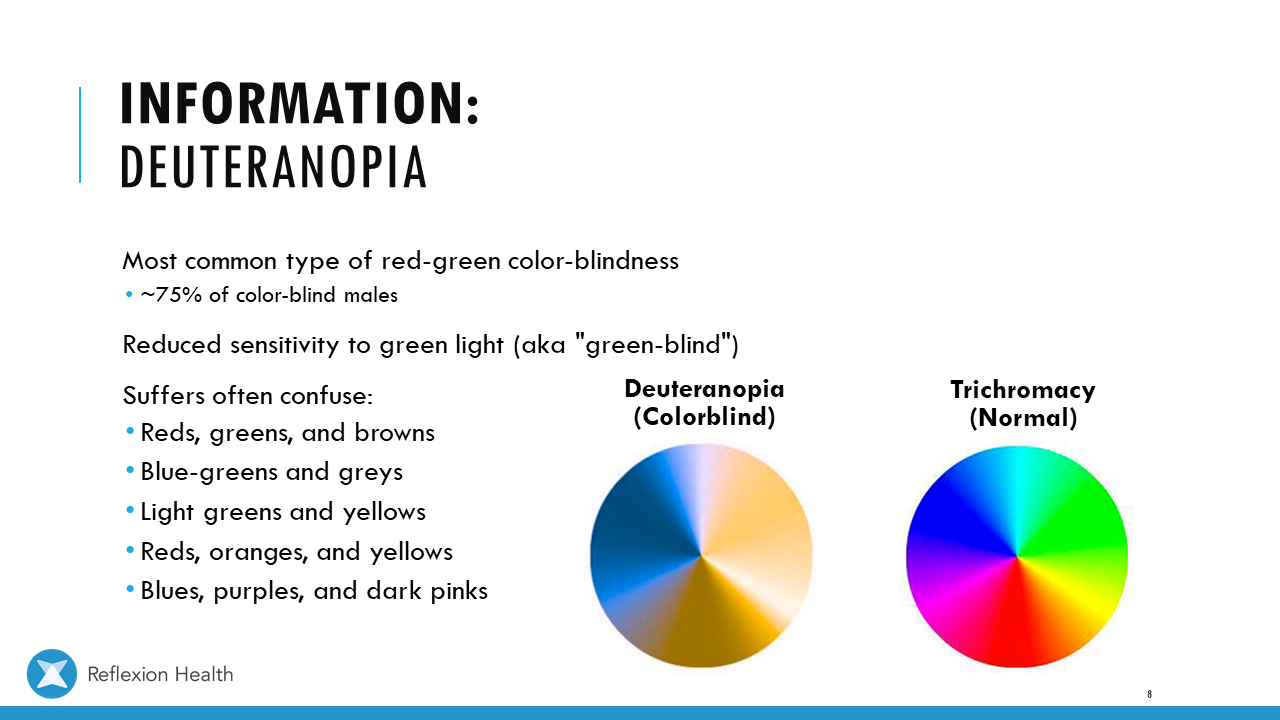 INFORMATION:
DEUTERANOPIA

Most common type of red-green color-blindness

• ~75% of color-blind males

Reduced sensitivity to green light (aka "green-blind")

Suffers often confuse:

• Reds, greens, and browns
• Blue-greens and greys
• Light greens and yellows
• Reds, oranges, and yellows
• Blues, purples, and dark pinks

Deuteranopia
(Colorblind)

Trichromacy
(Normal)

Reflexion Health

8